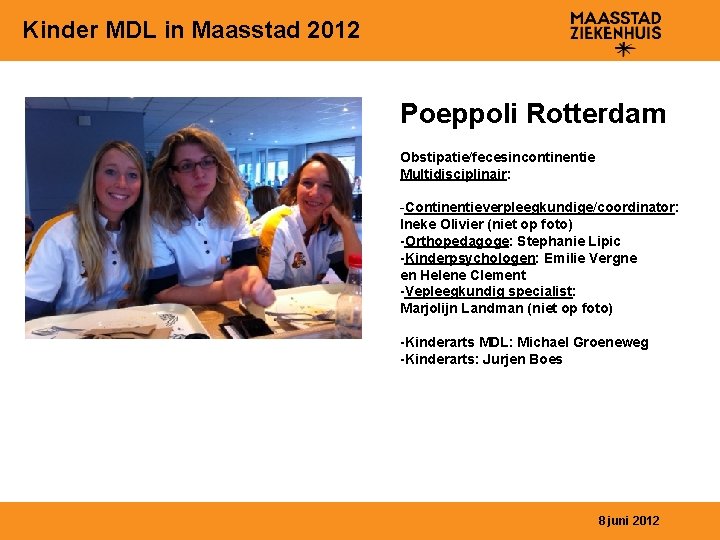 Kinder MDL in Maasstad 2012

MAASSTAD
ZIEKENHUIS

Poeppoli Rotterdam

Obstipatie/fecesincontinentie
Multidisciplinair:

-Continentieverpleegkundige/coordinator:
Ineke Olivier (niet op foto)
-Orthopedagoge: Stephanie Lipic
-Kinderpsychologen: Emilie Vergne
en Helene Clement
-Vepleegkundig specialist:
Marjolijn Landman (niet op foto)

-Kinderarts MDL: Michael Groeneweg
-Kinderarts: Jurjen Boes

8 juni 2012